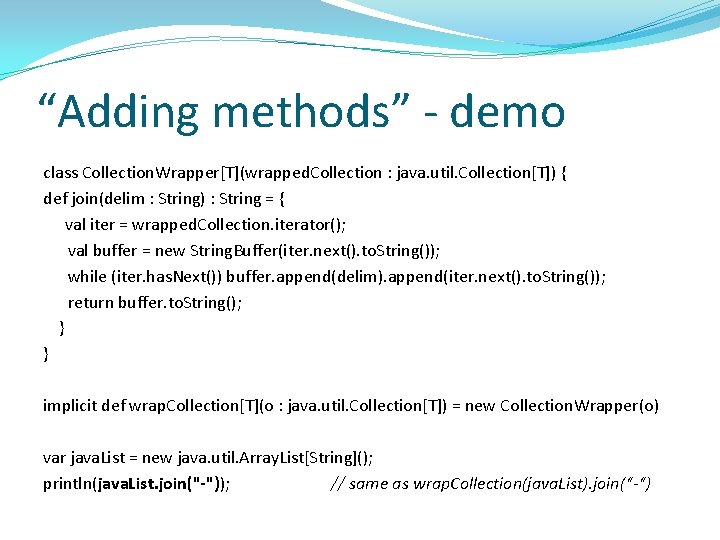 “Adding methods” - demo

class CollectionWrapper[T](wrappedCollection : java.util.Collection[T]) {
def join(delim : String) : String = {
val iter = wrappedCollection.iterator();
val buffer = new StringBuffer(iter.next().toString());
while (iter.hasNext()) buffer.append(delim).append(iter.next().toString());
return buffer.toString();
}
}

implicit def wrapCollection[T](o : java.util.Collection[T]) = new CollectionWrapper(o)

var javaList = new java.util.ArrayList[String]();
println(javaList.join("-")); // same as wrapCollection(javaList).join(“-“)